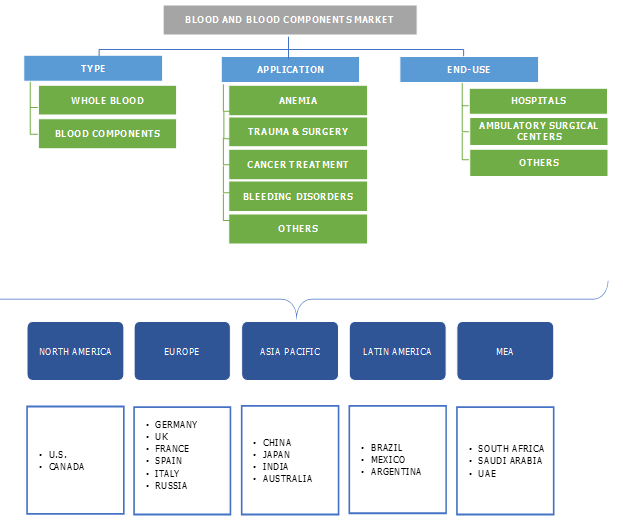 BLOOD AND BLOOD COMPONENTS MARKET

TYPE

WHOLE BLOOD

BLOOD COMPONENTS

APPLICATION

ANEMIA

TRAUMA & SURGERY

CANCER TREATMENT

BLEEDING DISORDERS

OTHERS

END-USE

HOSPITALS

AMBULATORY SURGICAL CENTERS

OTHERS

NORTH AMERICA

EUROPE

ASIA PACIFIC

LATIN AMERICA

MEA

• U.S.
• CANADA

• GERMANY
• UK
• FRANCE
• SPAIN
• ITALY
• RUSSIA

• CHINA
• JAPAN
• INDIA
• AUSTRALIA

• BRAZIL
• MEXICO
• ARGENTINA

• SOUTH AFRICA
• SAUDI ARABIA
• UAE